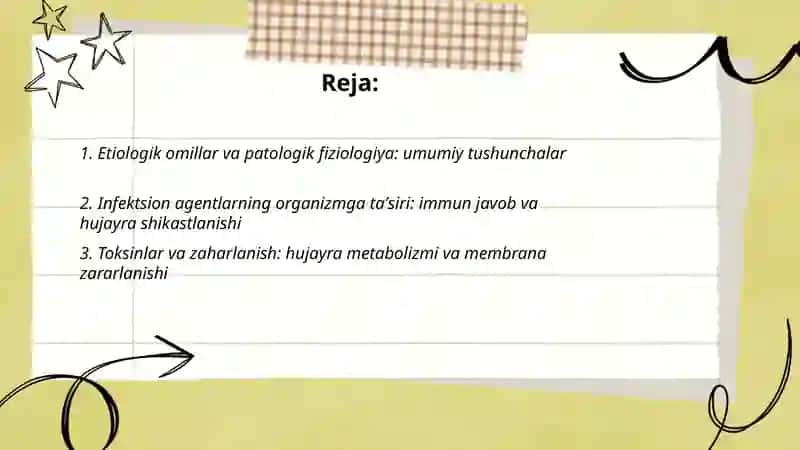 Reja:

1. Etiologik omillar va patologik fiziologiya: umumiy tushunchalar

2. Infektsion agentlarning organizmga ta’siri: immun javob va hujayra shikastlanishi

3. Toksinlar va zaharlanish: hujayra metabolizmi va membrana zararlanishi